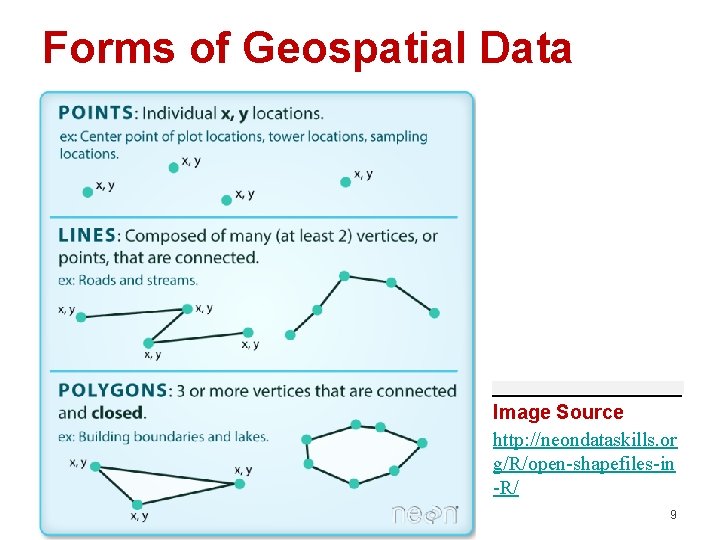 Forms of Geospatial Data

POINTS: Individual x, y locations.
ex: Center point of plot locations, tower locations, sampling locations.

x, y
x, y
x, y
x, y

LINES: Composed of many (at least 2) vertices, or points, that are connected.
ex: Roads and streams.

x, y
x, y
x, y
x, y

POLYGONS: 3 or more vertices that are connected and closed.
ex: Building boundaries and lakes.

x, y
x, y
x, y

neon

Image Source
http://neondataskills.org/R/open-shapefiles-in-R/

9